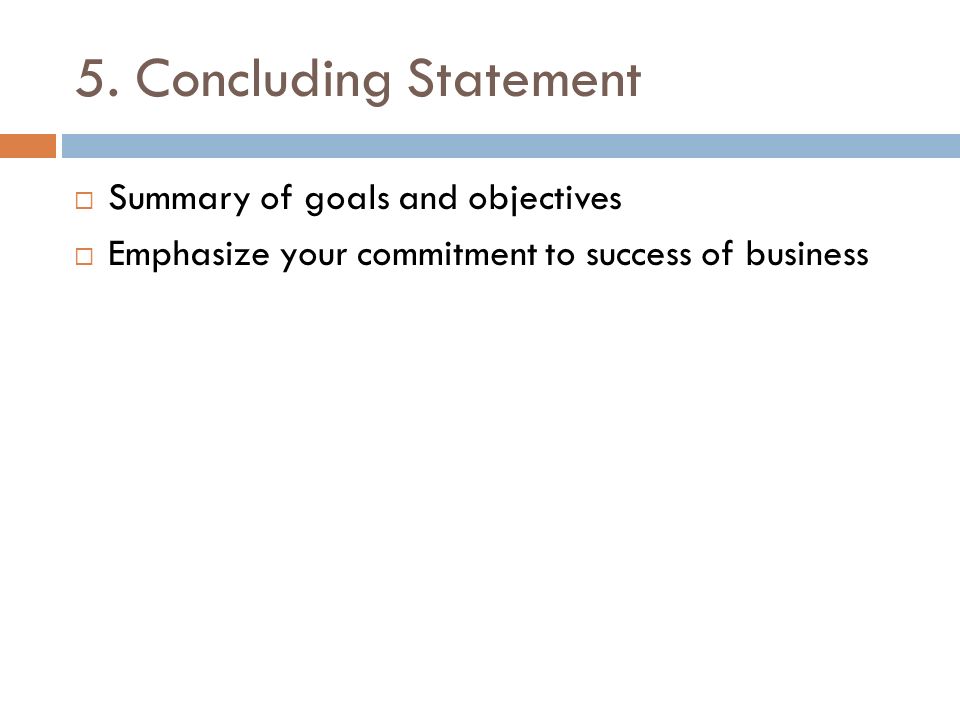 5. Concluding Statement

□ Summary of goals and objectives
□ Emphasize your commitment to success of business